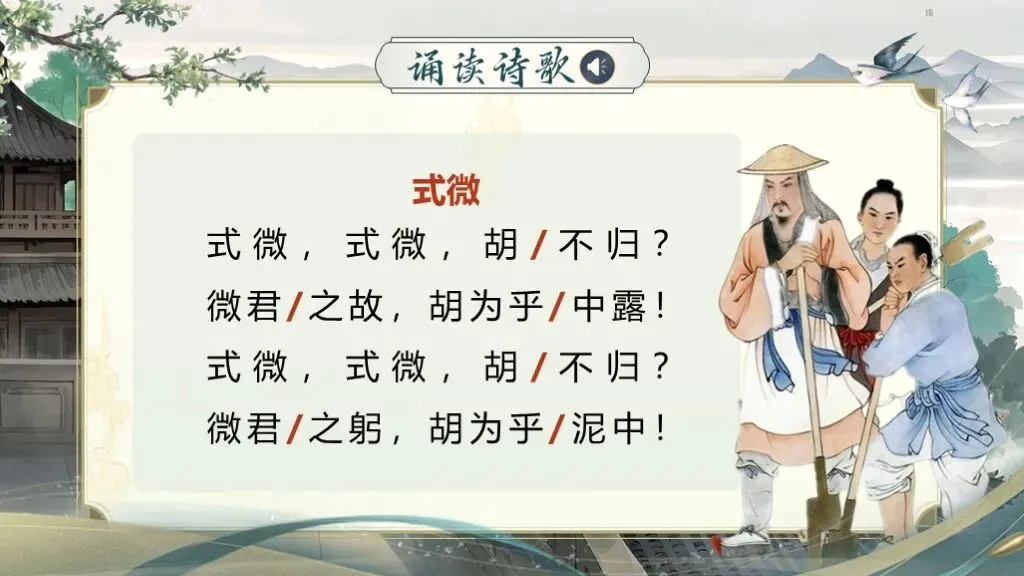 诵读诗歌

式微

式微，式微，胡/不归？
微君/之故，胡为乎/中露！
式微，式微，胡/不归？
微君/之躬，胡为乎/泥中！